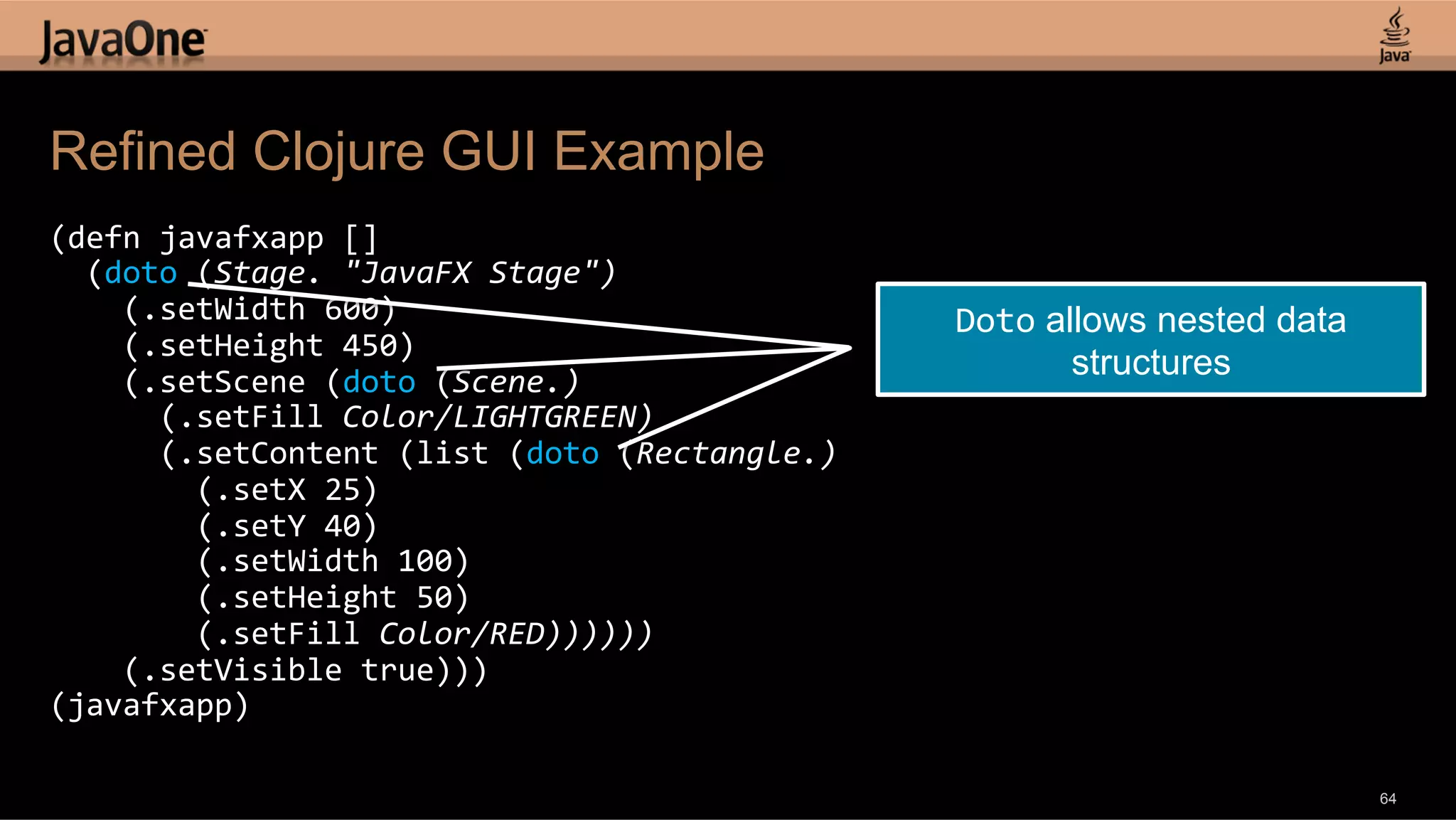 JavaOne

Java

Refined Clojure GUI Example

(defn javafxapp []
  (doto (Stage. "JavaFX Stage")
    (.setWidth 600)
    (.setHeight 450)
    (.setScene (doto (Scene.)
      (.setFill Color/LIGHTGREEN)
      (.setContent (list (doto (Rectangle.)
        (.setX 25)
        (.setY 40)
        (.setWidth 100)
        (.setHeight 50)
        (.setFill Color/RED))))))
    (.setVisible true)))
(javafxapp)

Doto allows nested data structures

64